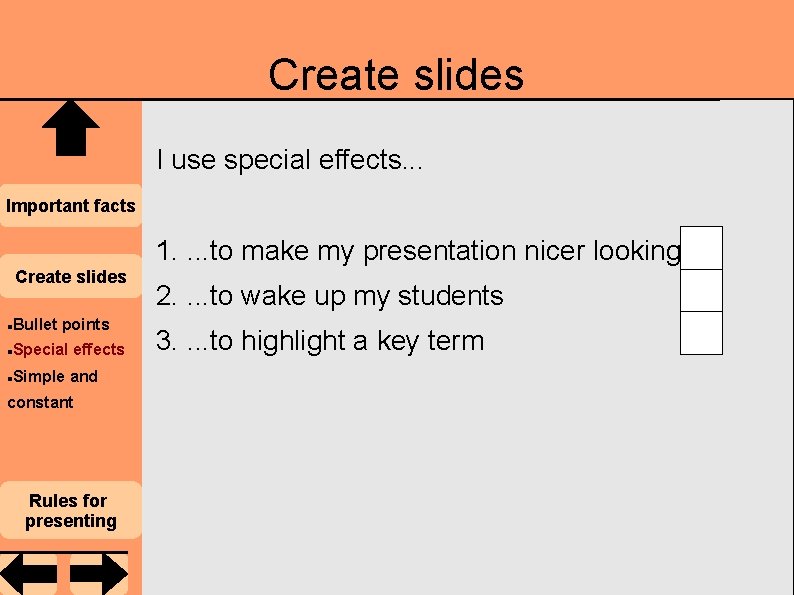 Create slides

Important facts

Create slides

▪Bullet points
▪Special effects
▪Simple and constant

Rules for presenting

I use special effects...

1. ...to make my presentation nicer looking
2. ...to wake up my students
3. ...to highlight a key term